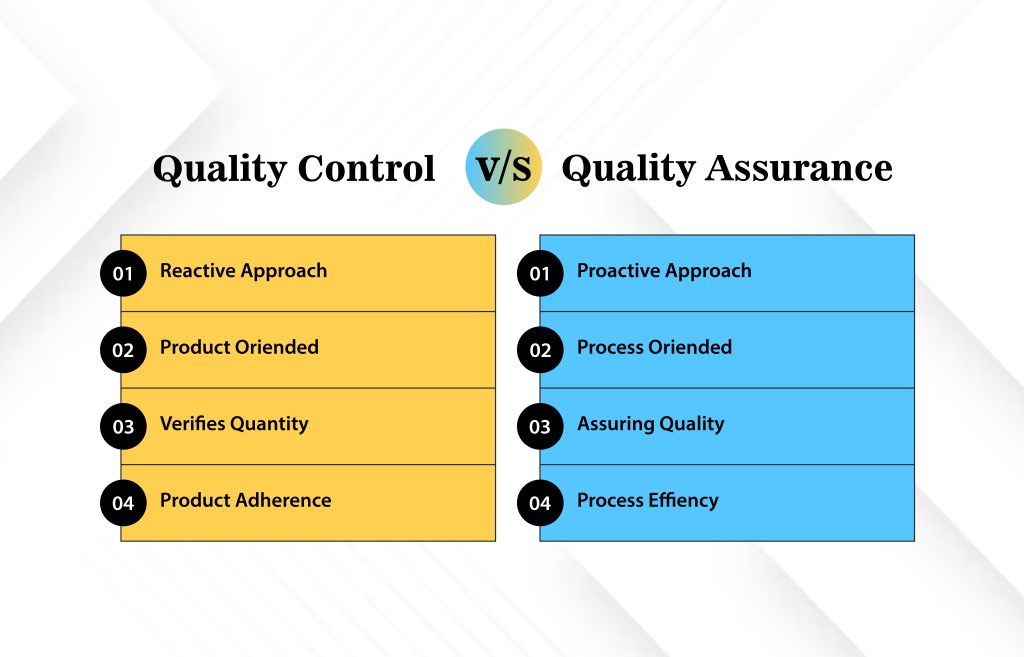 Quality Control V/S Quality Assurance

01 Reactive Approach
02 Product Oriended
03 Verifies Quantity
04 Product Adherence

01 Proactive Approach
02 Process Oriended
03 Assuring Quality
04 Process Effiency